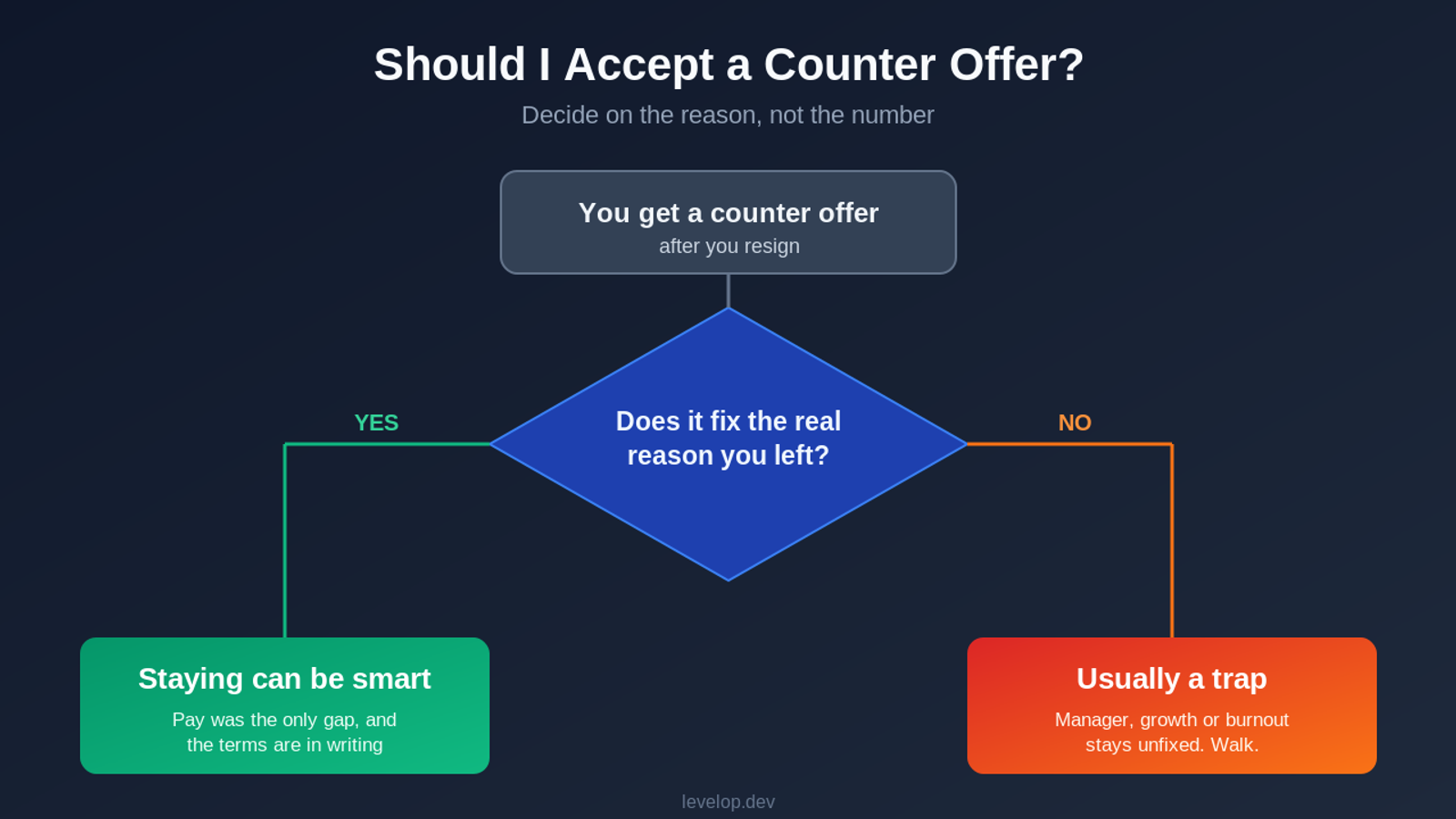 Should I Accept a Counter Offer?
Decide on the reason, not the number

You get a counter offer
after you resign

Does it fix the real reason you left?

YES

NO

Staying can be smart
Pay was the only gap, and the terms are in writing

Usually a trap
Manager, growth or burnout stays unfixed. Walk.

levelop.dev